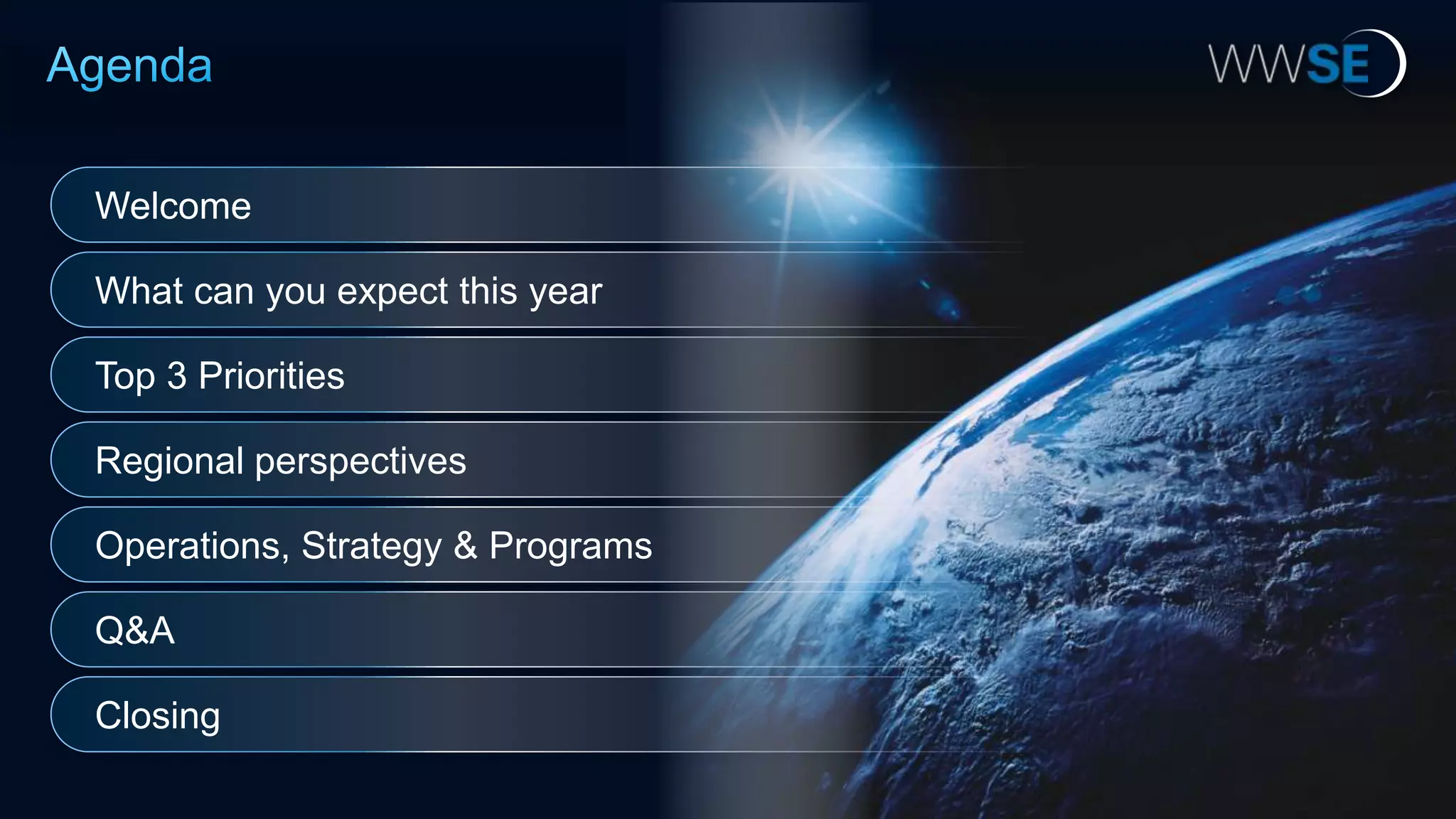 Agenda

WWSE

Welcome

What can you expect this year

Top 3 Priorities

Regional perspectives

Operations, Strategy & Programs

Q&A

Closing